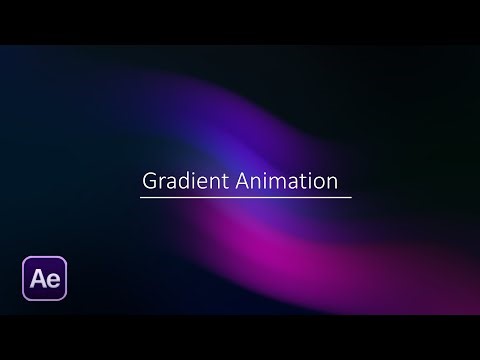 Gradient Animation

Ae